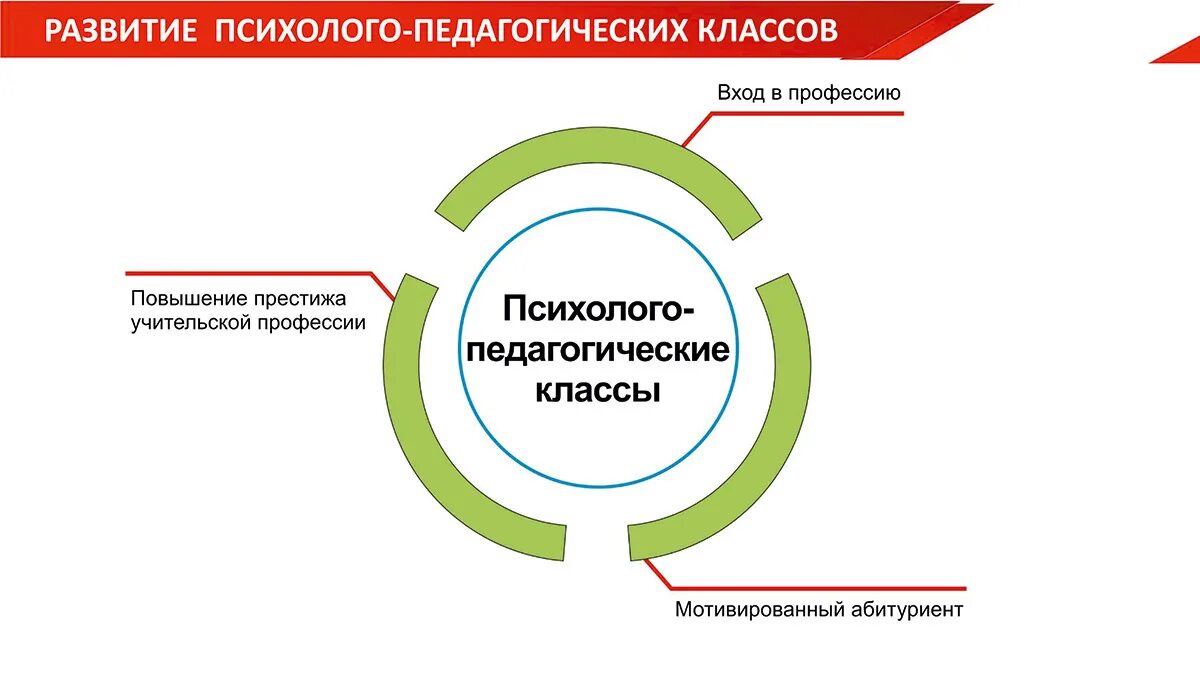 РАЗВИТИЕ ПСИХОЛОГО-ПЕДАГОГИЧЕСКИХ КЛАССОВ

Вход в профессию

Повышение престижа учительской профессии

Психолого-педагогические классы

Мотивированный абитуриент